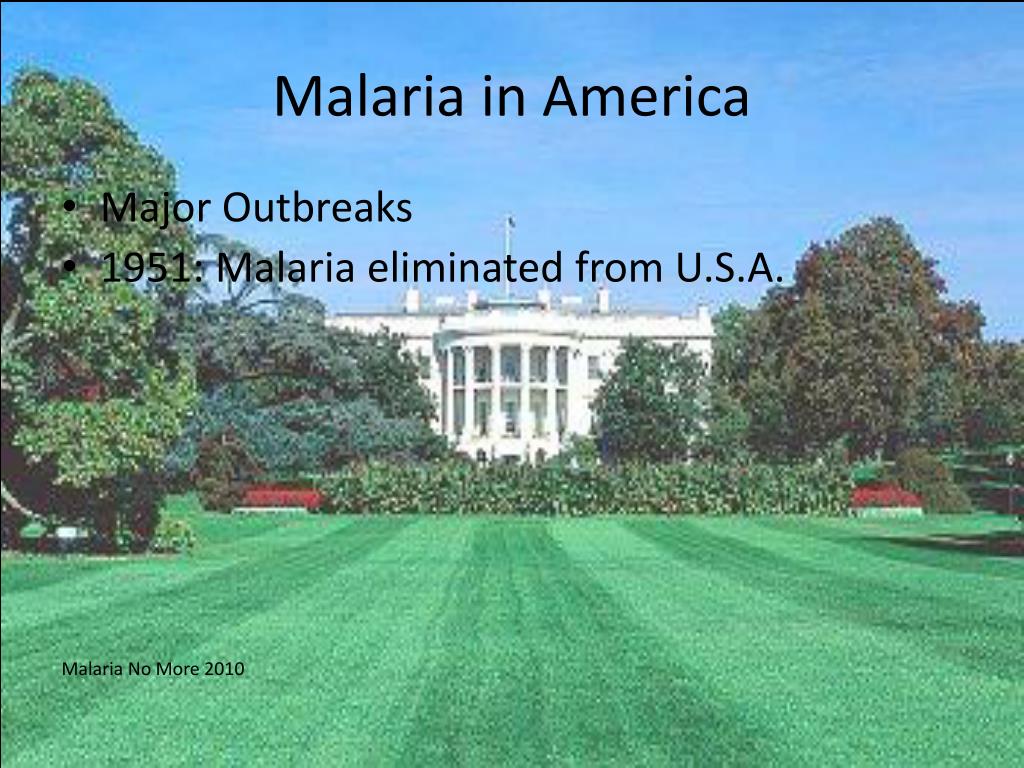 Malaria in America

• Major Outbreaks
• 1951: Malaria eliminated from U.S.A.

Malaria No More 2010